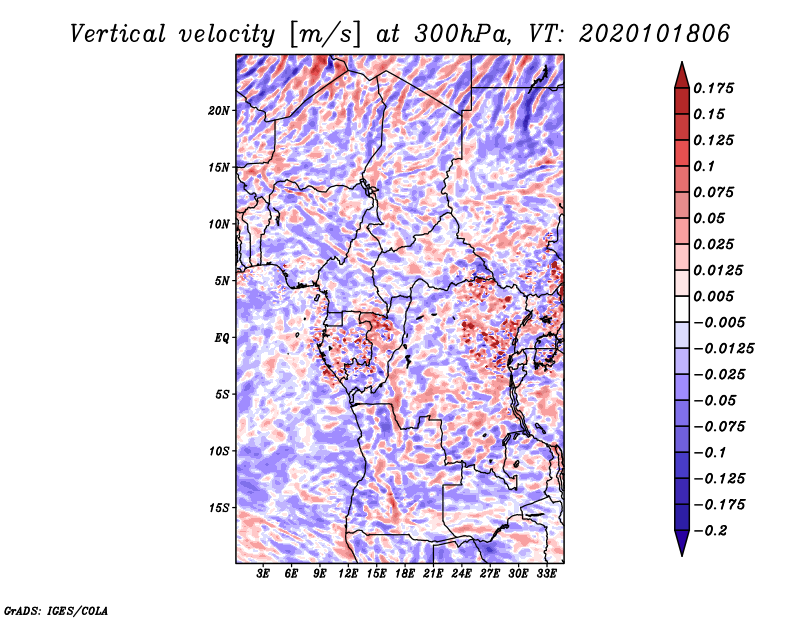 Vertical velocity [m/s] at 300hPa, VT: 2020101806

20N
15N
10N
5N
EQ
5S
10S
15S

3E 6E 9E 12E 15E 18E 21E 24E 27E 30E 33E

0.175
0.15
0.125
0.1
0.075
0.05
0.025
0.0125
0.005
−0.005
−0.0125
−0.025
−0.05
−0.075
−0.1
−0.125
−0.175
−0.2

GrADS: IGES/COLA